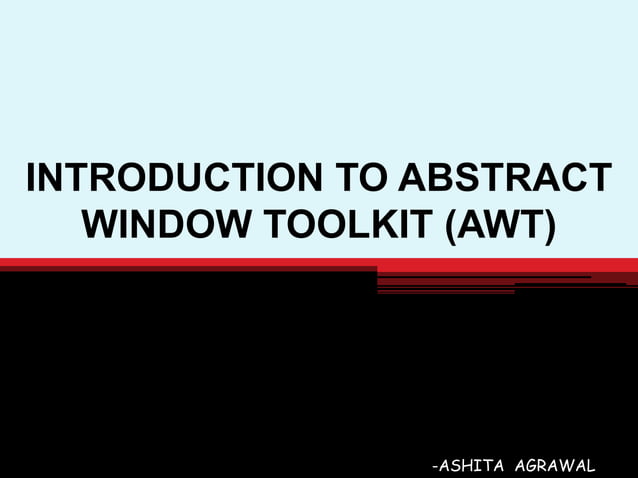 INTRODUCTION TO ABSTRACT WINDOW TOOLKIT (AWT)

-ASHITA AGRAWAL